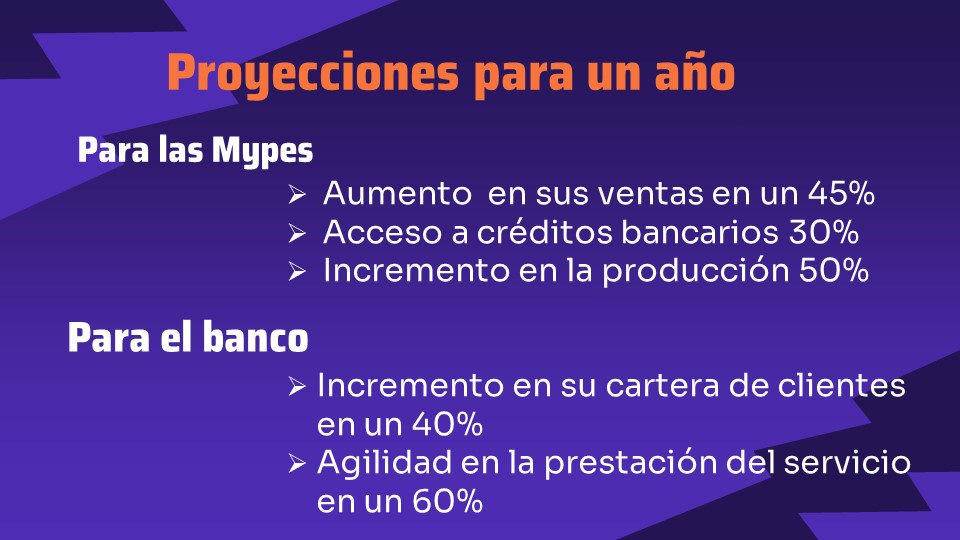 Proyecciones para un año

Para las Mypes

➢ Aumento en sus ventas en un 45%
➢ Acceso a créditos bancarios 30%
➢ Incremento en la producción 50%

Para el banco

➢ Incremento en su cartera de clientes en un 40%
➢ Agilidad en la prestación del servicio en un 60%